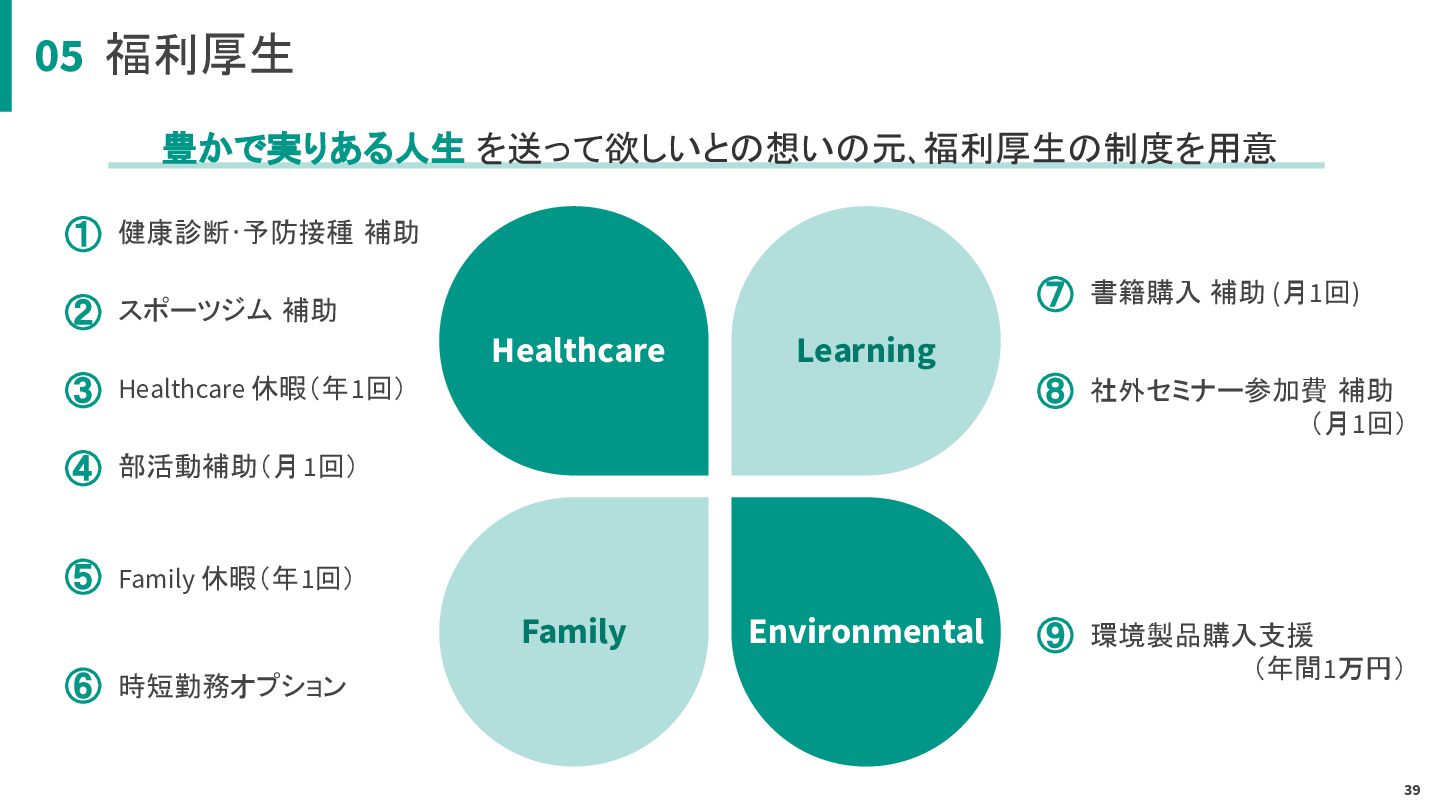 05 福利厚生

豊かで実りある人生 を送って欲しいとの想いの元、福利厚生の制度を用意

① 健康診断・予防接種 補助

② スポーツジム 補助

③ Healthcare 休暇（年1回）

④ 部活動補助（月1回）

⑤ Family 休暇（年1回）

⑥ 時短勤務オプション

Healthcare

Learning

Family

Environmental

⑦ 書籍購入 補助 (月1回)

⑧ 社外セミナー参加費 補助（月1回）

⑨ 環境製品購入支援（年間1万円）

39